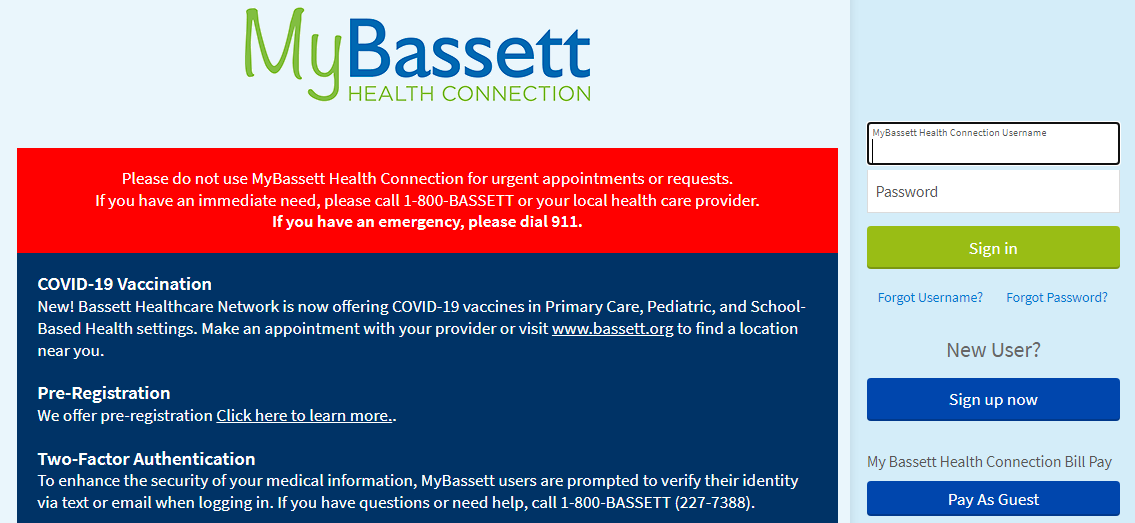 MyBassett
HEALTH CONNECTION

Please do not use MyBassett Health Connection for urgent appointments or requests.
If you have an immediate need, please call 1-800-BASSETT or your local health care provider.
If you have an emergency, please dial 911.

COVID-19 Vaccination
New! Bassett Healthcare Network is now offering COVID-19 vaccines in Primary Care, Pediatric, and School-Based Health settings. Make an appointment with your provider or visit www.bassett.org to find a location near you.

Pre-Registration
We offer pre-registration Click here to learn more..

Two-Factor Authentication
To enhance the security of your medical information, MyBassett users are prompted to verify their identity via text or email when logging in. If you have questions or need help, call 1-800-BASSETT (227-7388).

MyBassett Health Connection Username

Password

Sign in

Forgot Username? Forgot Password?

New User?

Sign up now

My Bassett Health Connection Bill Pay

Pay As Guest